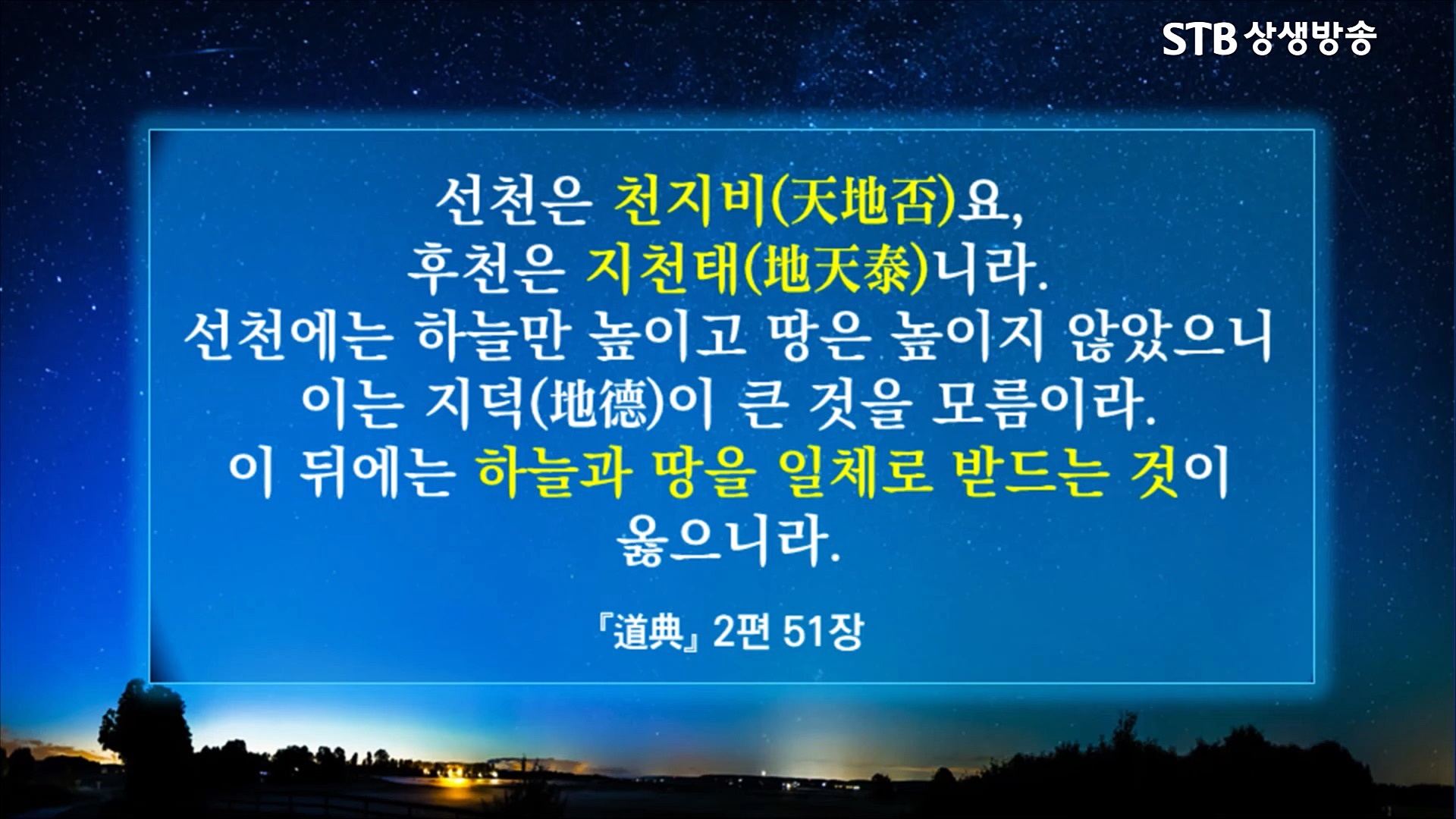 STB 상생방송

선천은 천지비(天地否)요,
후천은 지천태(地天泰)니라.
선천에는 하늘만 높이고 땅은 높이지 않았으니
이는 지덕(地德)이 큰 것을 모름이라.
이 뒤에는 하늘과 땅을 일체로 받드는 것이
옳으니라.

『道典』 2편 51장